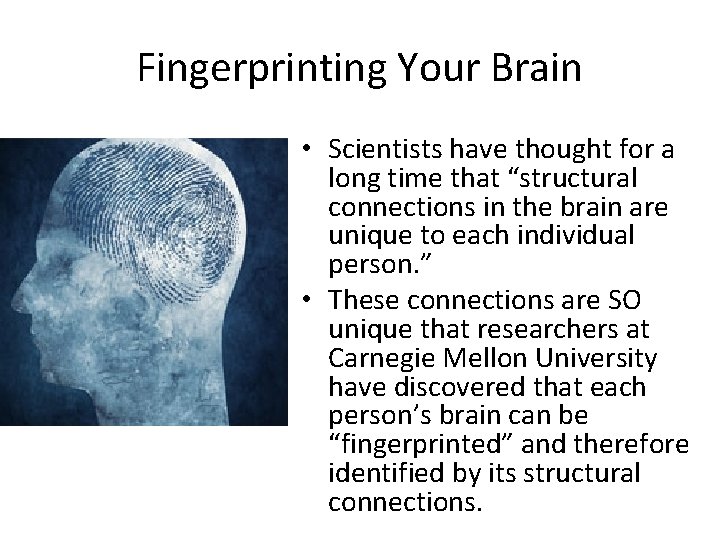 Fingerprinting Your Brain

• Scientists have thought for a long time that “structural connections in the brain are unique to each individual person.”
• These connections are SO unique that researchers at Carnegie Mellon University have discovered that each person’s brain can be “fingerprinted” and therefore identified by its structural connections.